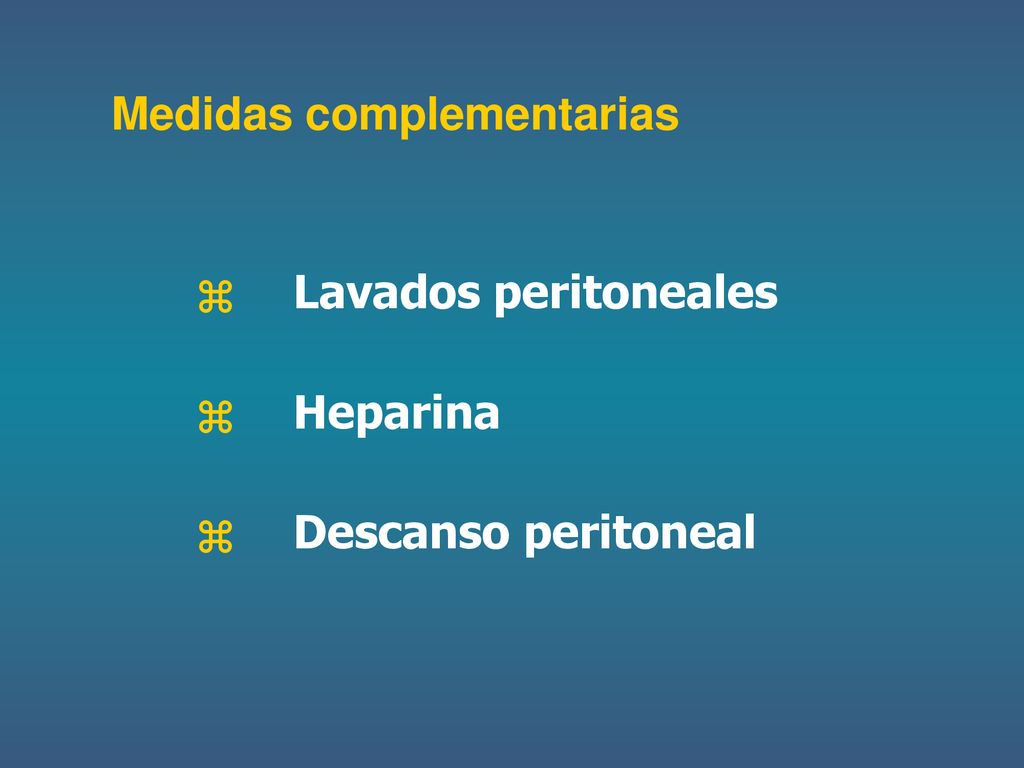 Medidas complementarias

⌘ Lavados peritoneales

⌘ Heparina

⌘ Descanso peritoneal